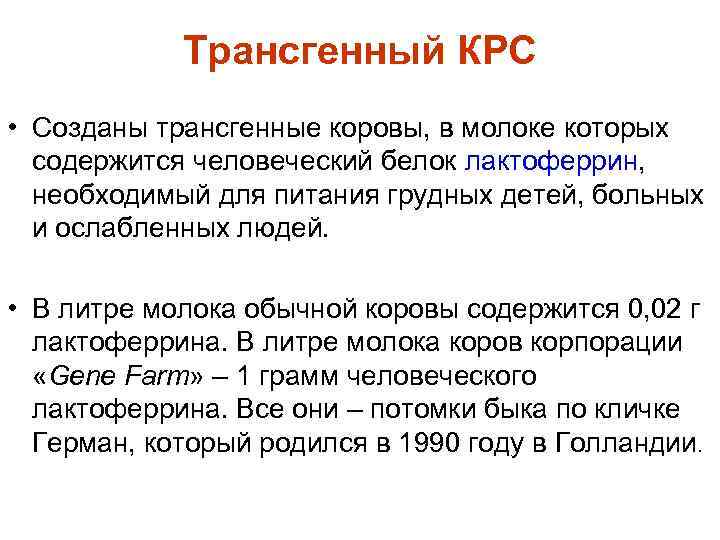 Трансгенный КРС

• Созданы трансгенные коровы, в молоке которых содержится человеческий белок лактоферрин, необходимый для питания грудных детей, больных и ослабленных людей.

• В литре молока обычной коровы содержится 0,02 г лактоферрина. В литре молока коров корпорации «Gene Farm» – 1 грамм человеческого лактоферрина. Все они – потомки быка по кличке Герман, который родился в 1990 году в Голландии.